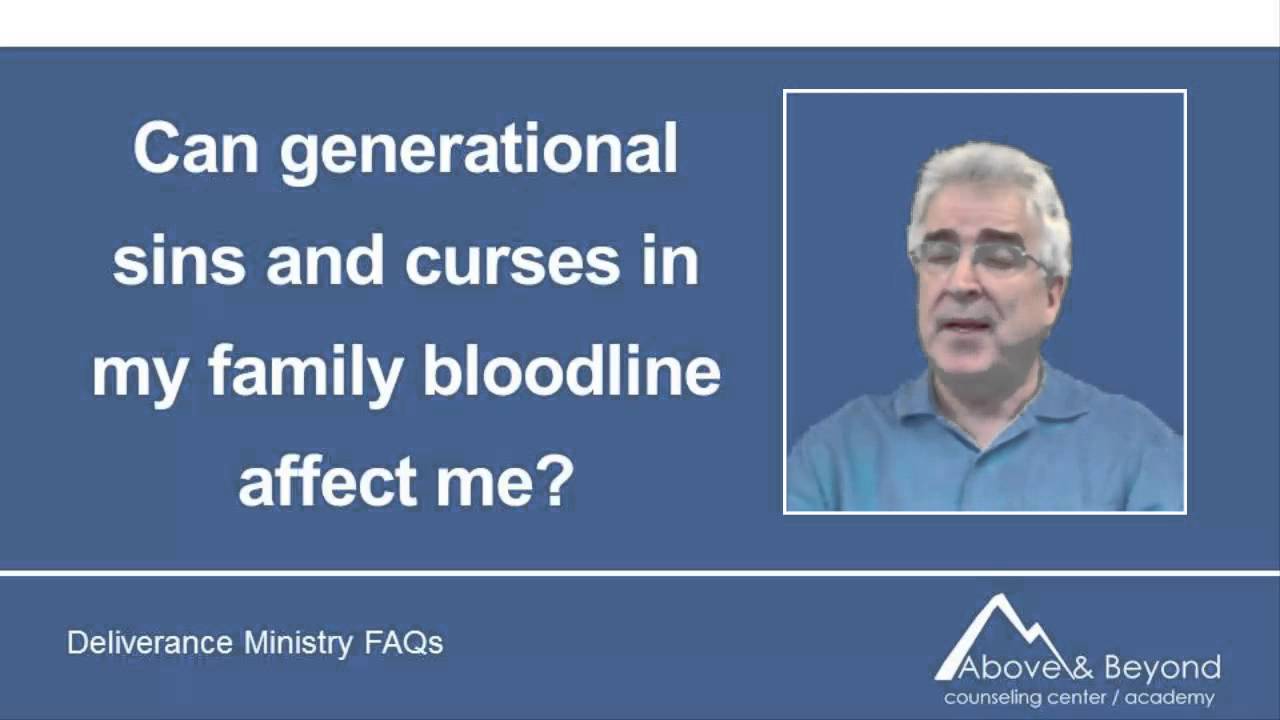 Can generational sins and curses in my family bloodline affect me?

Deliverance Ministry FAQs

Above & Beyond
counseling center / academy